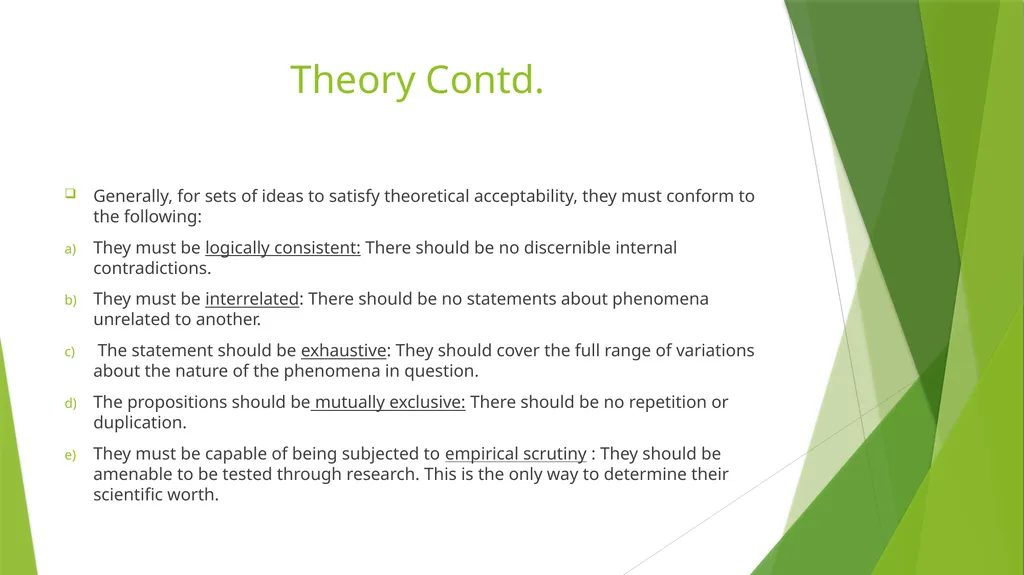 Theory Contd.

Generally, for sets of ideas to satisfy theoretical acceptability, they must conform to the following:

a) They must be logically consistent: There should be no discernible internal contradictions.

b) They must be interrelated: There should be no statements about phenomena unrelated to another.

c) The statement should be exhaustive: They should cover the full range of variations about the nature of the phenomena in question.

d) The propositions should be mutually exclusive: There should be no repetition or duplication.

e) They must be capable of being subjected to empirical scrutiny : They should be amenable to be tested through research. This is the only way to determine their scientific worth.